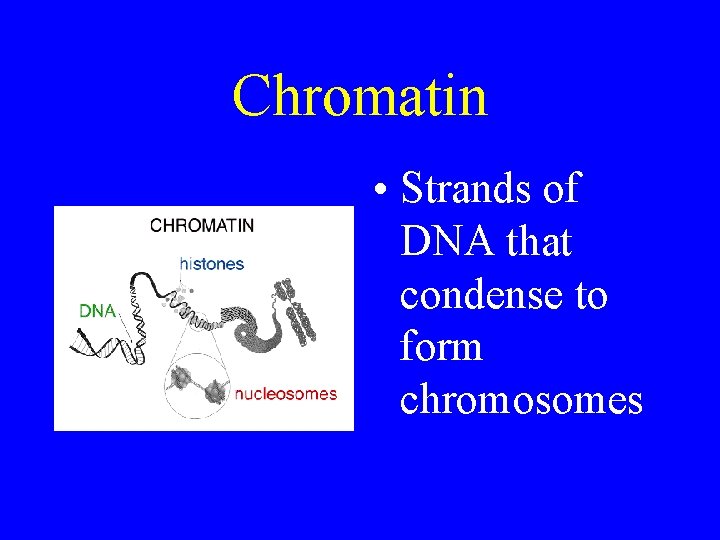 Chromatin

CHROMATIN
histones
DNA
nucleosomes

• Strands of DNA that condense to form chromosomes